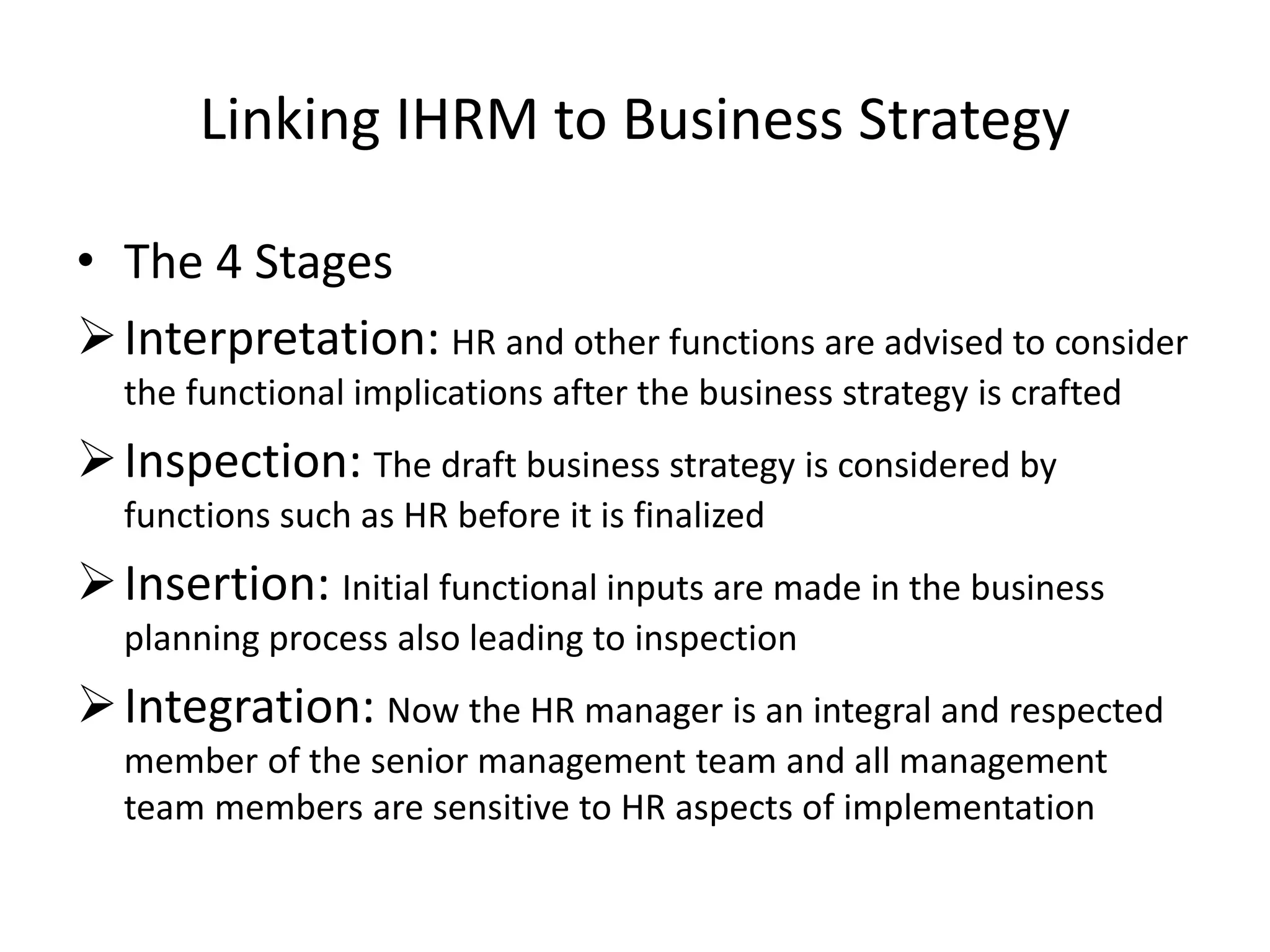 Linking IHRM to Business Strategy

• The 4 Stages

➢ Interpretation: HR and other functions are advised to consider the functional implications after the business strategy is crafted

➢ Inspection: The draft business strategy is considered by functions such as HR before it is finalized

➢ Insertion: Initial functional inputs are made in the business planning process also leading to inspection

➢ Integration: Now the HR manager is an integral and respected member of the senior management team and all management team members are sensitive to HR aspects of implementation